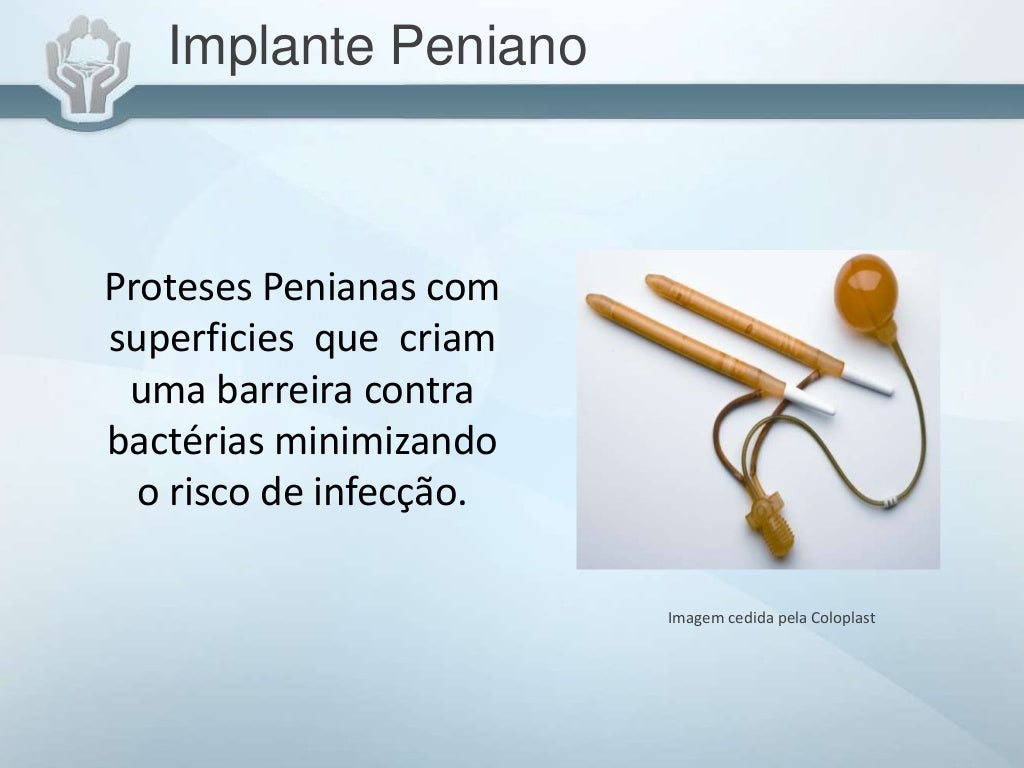 Implante Peniano

Proteses Penianas com superficies que criam uma barreira contra bactérias minimizando o risco de infecção.

Imagem cedida pela Coloplast